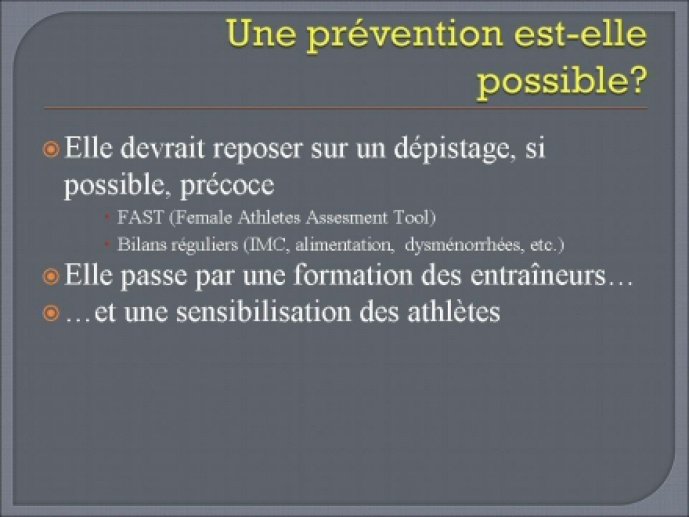 Une prévention est-elle possible?

Elle devrait reposer sur un dépistage, si possible, précoce

FAST (Female Athletes Assesment Tool)

Bilans réguliers (IMC, alimentation, dysménorrhées, etc.)

Elle passe par une formation des entraîneurs…

…et une sensibilisation des athlètes